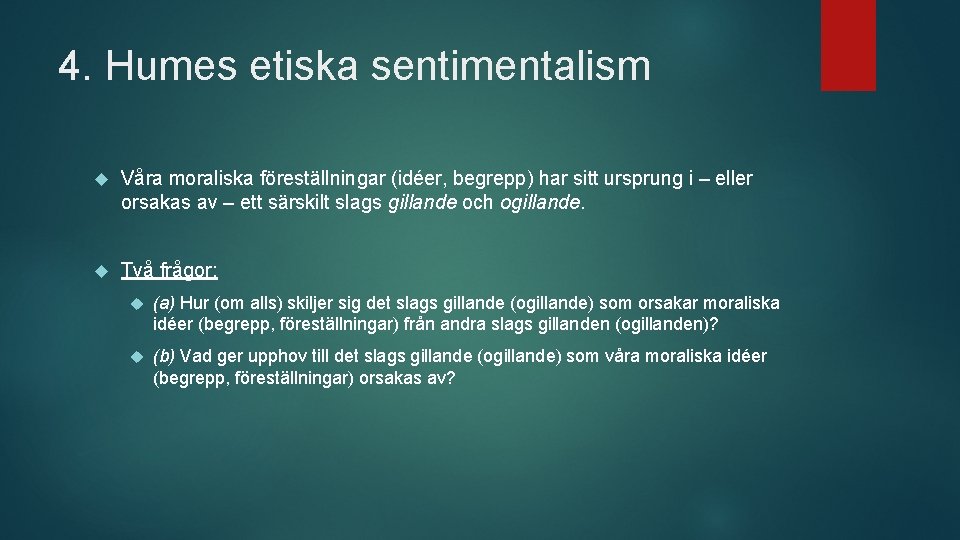 4. Humes etiska sentimentalism

Våra moraliska föreställningar (idéer, begrepp) har sitt ursprung i – eller orsakas av – ett särskilt slags gillande och ogillande.

Två frågor:

(a) Hur (om alls) skiljer sig det slags gillande (ogillande) som orsakar moraliska idéer (begrepp, föreställningar) från andra slags gillanden (ogillanden)?

(b) Vad ger upphov till det slags gillande (ogillande) som våra moraliska idéer (begrepp, föreställningar) orsakas av?